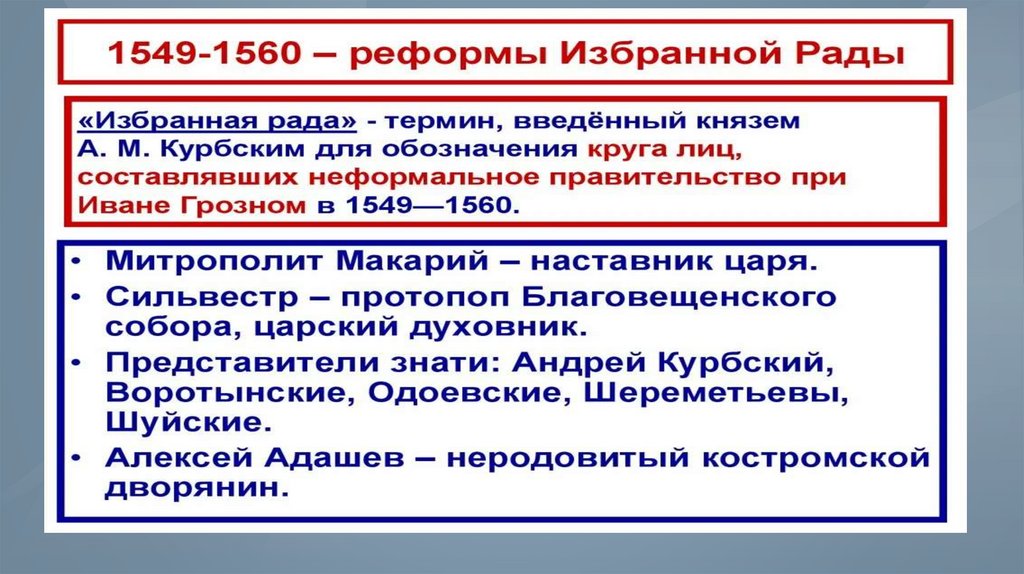 1549-1560 – реформы Избранной Рады

«Избранная рада» - термин, введённый князем А. М. Курбским для обозначения круга лиц, составлявших неформальное правительство при Иване Грозном в 1549—1560.

• Митрополит Макарий – наставник царя.
• Сильвестр – протопоп Благовещенского собора, царский духовник.
• Представители знати: Андрей Курбский, Воротынские, Одоевские, Шереметьевы, Шуйские.
• Алексей Адашев – неродовитый костромской дворянин.